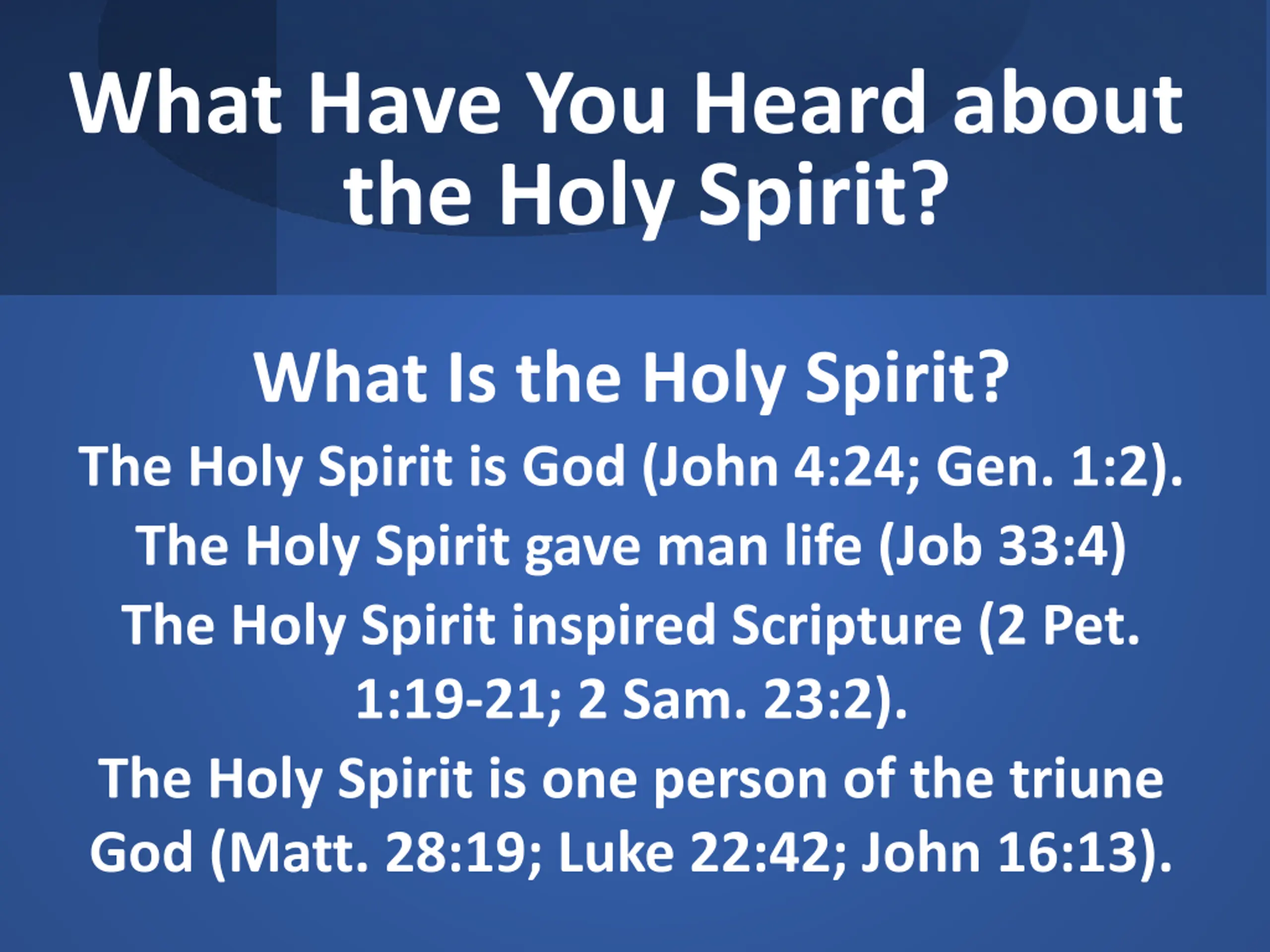 What Have You Heard about the Holy Spirit?

What Is the Holy Spirit?

The Holy Spirit is God (John 4:24; Gen. 1:2).

The Holy Spirit gave man life (Job 33:4)

The Holy Spirit inspired Scripture (2 Pet. 1:19-21; 2 Sam. 23:2).

The Holy Spirit is one person of the triune God (Matt. 28:19; Luke 22:42; John 16:13).